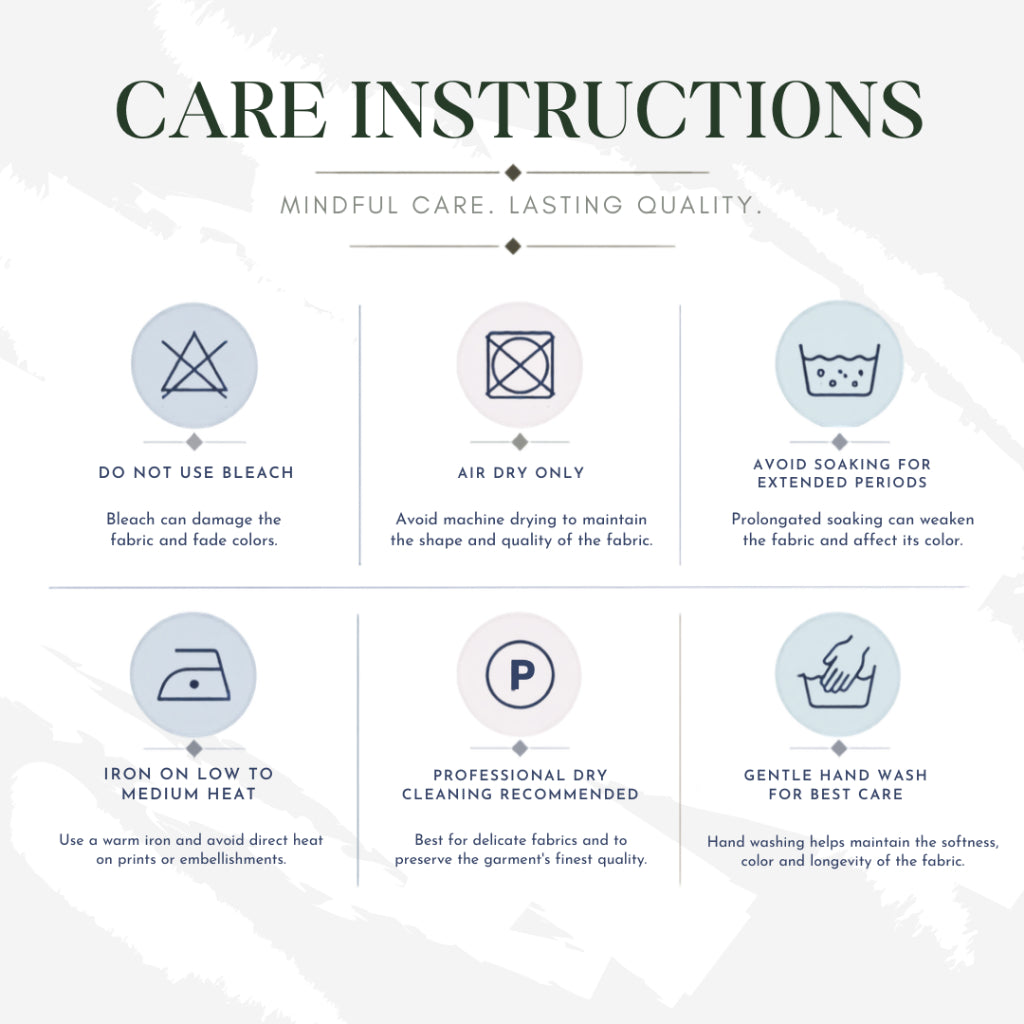 CARE INSTRUCTIONS

MINDFUL CARE. LASTING QUALITY.

DO NOT USE BLEACH

Bleach can damage the fabric and fade colors.

AIR DRY ONLY

Avoid machine drying to maintain the shape and quality of the fabric.

AVOID SOAKING FOR EXTENDED PERIODS

Prolongated soaking can weaken the fabric and affect its color.

IRON ON LOW TO MEDIUM HEAT

Use a warm iron and avoid direct heat on prints or embellishments.

P

PROFESSIONAL DRY CLEANING RECOMMENDED

Best for delicate fabrics and to preserve the garment's finest quality.

GENTLE HAND WASH FOR BEST CARE

Hand washing helps maintain the softness, color and longevity of the fabric.